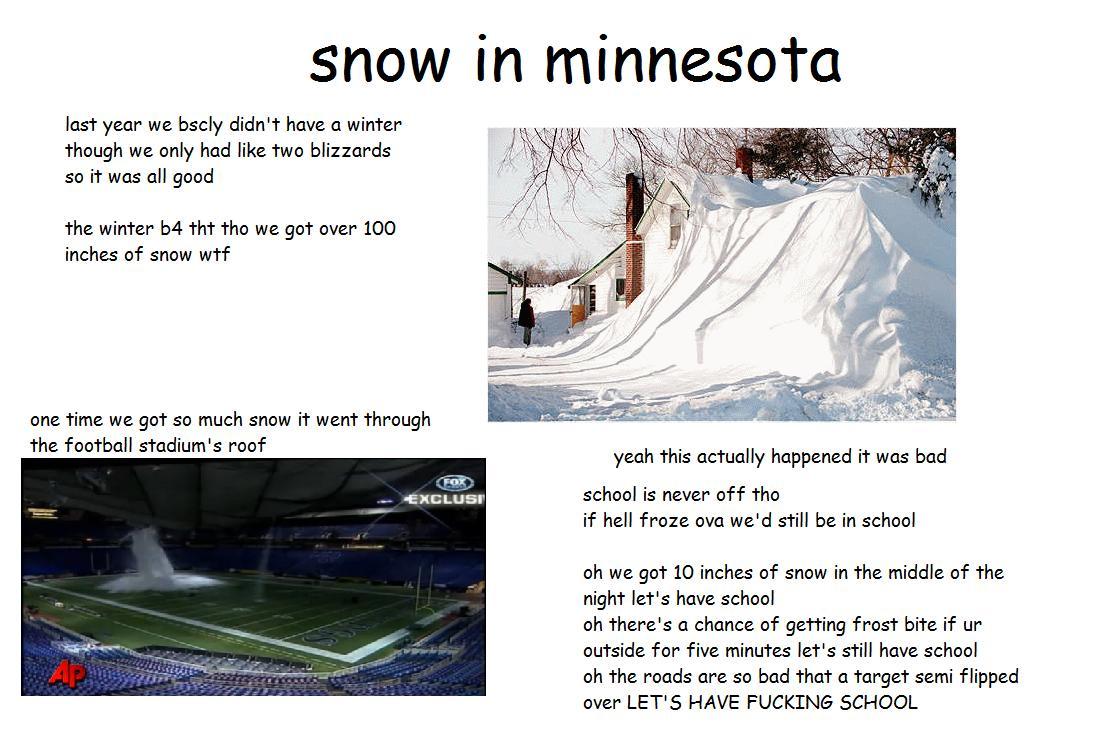 snow in minnesota

last year we bscly didn't have a winter though we only had like two blizzards so it was all good

the winter b4 tht tho we got over 100 inches of snow wtf

one time we got so much snow it went through the football stadium's roof

FOX EXCLUSI

AP

yeah this actually happened it was bad

school is never off tho
if hell froze ova we'd still be in school

oh we got 10 inches of snow in the middle of the night let's have school
oh there's a chance of getting frost bite if ur outside for five minutes let's still have school
oh the roads are so bad that a target semi flipped over LET'S HAVE FUCKING SCHOOL